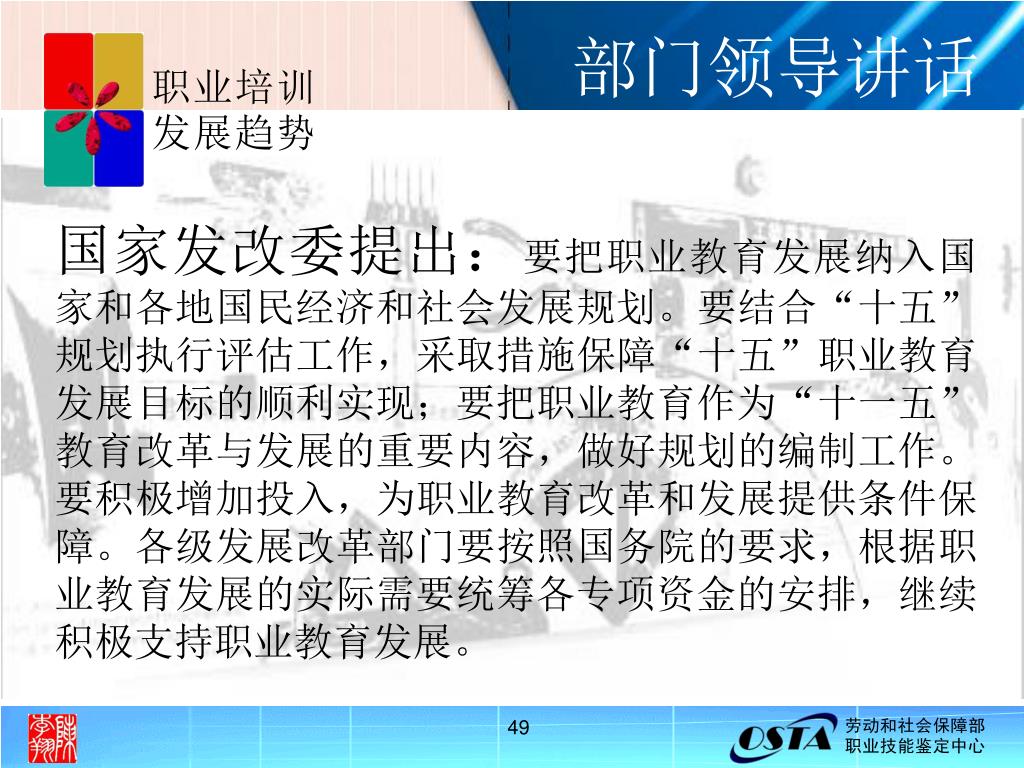 职业培训
发展趋势

部门领导讲话

国家发改委提出：要把职业教育发展纳入国家和各地国民经济和社会发展规划。要结合“十五”规划执行评估工作，采取措施保障“十五”职业教育发展目标的顺利实现；要把职业教育作为“十一五”教育改革与发展的重要内容，做好规划的编制工作。要积极增加投入，为职业教育改革和发展提供条件保障。各级发展改革部门要按照国务院的要求，根据职业教育发展的实际需要统筹各专项资金的安排，继续积极支持职业教育发展。

49

OSTA

劳动和社会保障部
职业技能鉴定中心